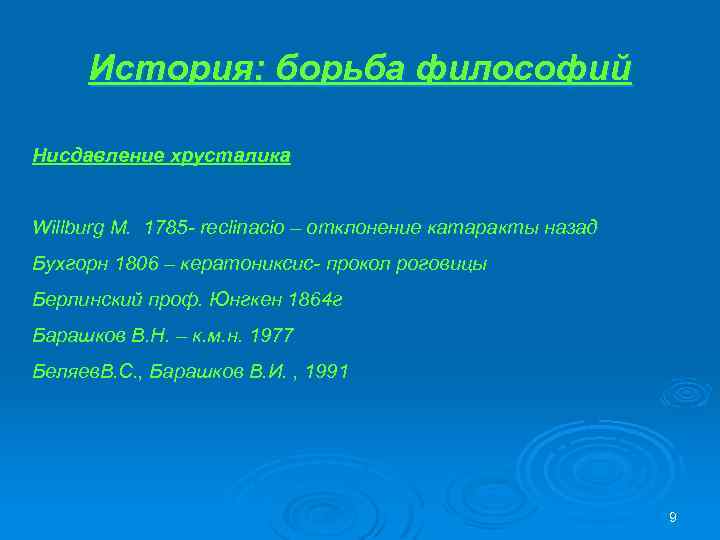 История: борьба философий

Нисдавление хрусталика

Willburg M.  1785- reclinacio – отклонение катаракты назад

Бухгорн 1806 – кератониксис- прокол роговицы

Берлинский проф. Юнгкен 1864г

Барашков В.Н. – к.м.н. 1977

БеляевВ.С., Барашков В.И. , 1991

9